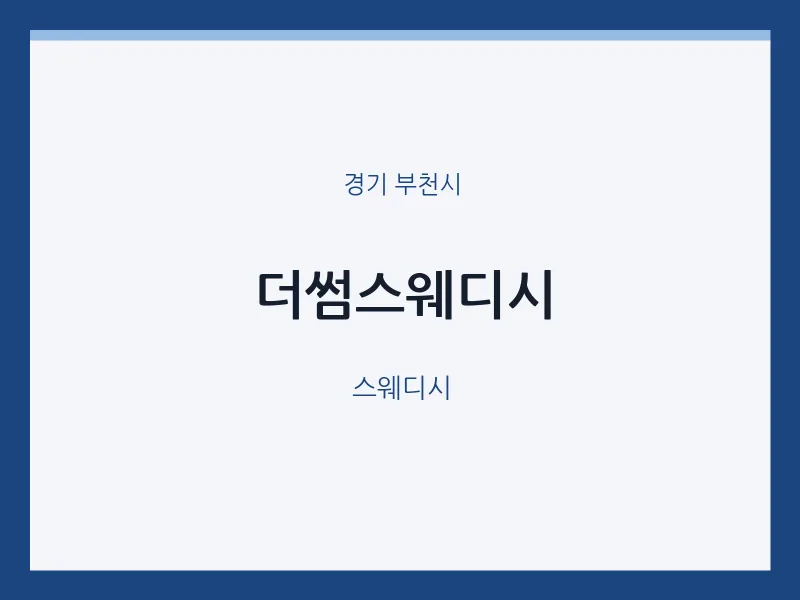 경기 부천시

더썸스웨디시

스웨디시